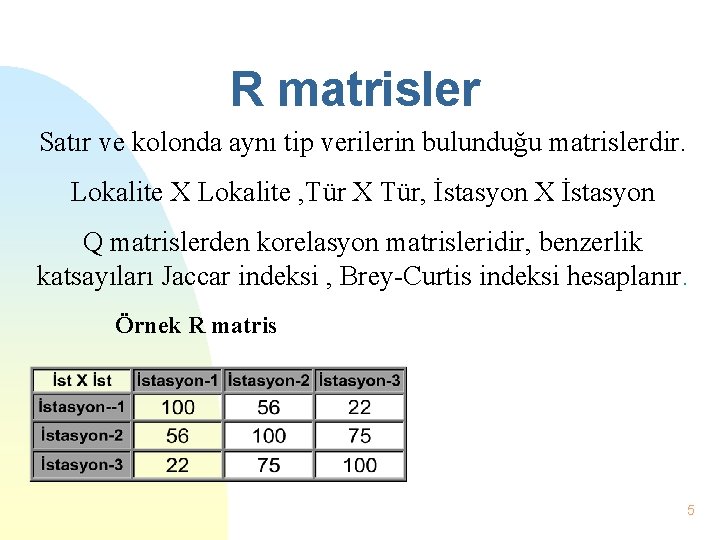 R matrisler

Satır ve kolonda aynı tip verilerin bulunduğu matrislerdir.

Lokalite X Lokalite ,Tür X Tür, İstasyon X İstasyon

Q matrislerden korelasyon matrisleridir, benzerlik katsayıları Jaccar indeksi , Brey-Curtis indeksi hesaplanır.

Örnek R matris

| İst X İst | İstasyon-1 | İstasyon-2 | İstasyon-3 |
|---|---|---|---|
| İstasyon--1 | 100 | 56 | 22 |
| İstasyon-2 | 56 | 100 | 75 |
| İstasyon-3 | 22 | 75 | 100 |

5